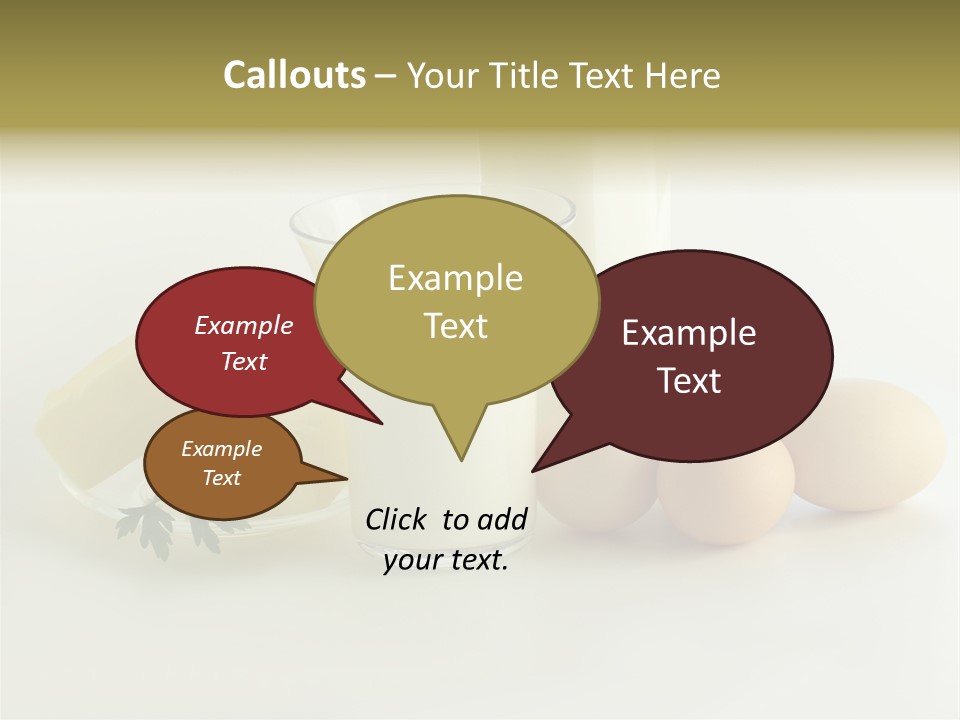 Callouts – Your Title Text Here

Example Text

Example Text

Example Text

Example Text

Click to add your text.